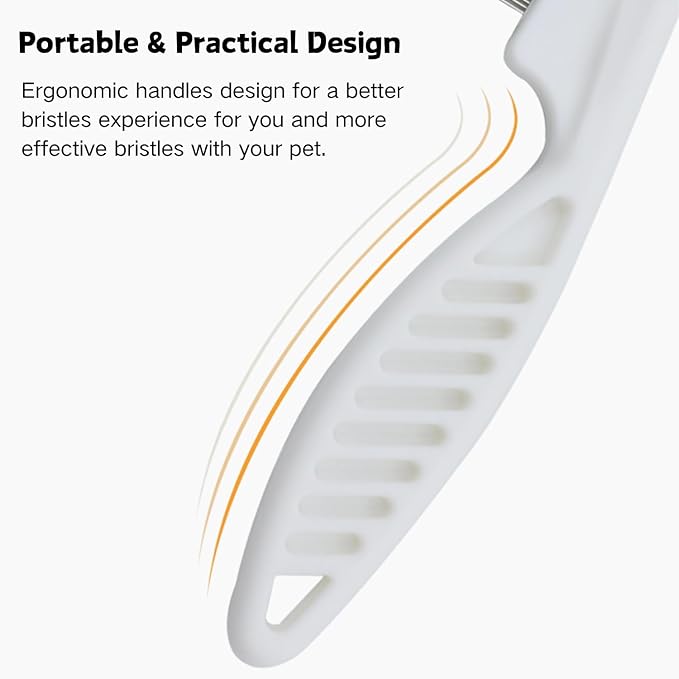 Portable & Practical Design

Ergonomic handles design for a better bristles experience for you and more effective bristles with your pet.